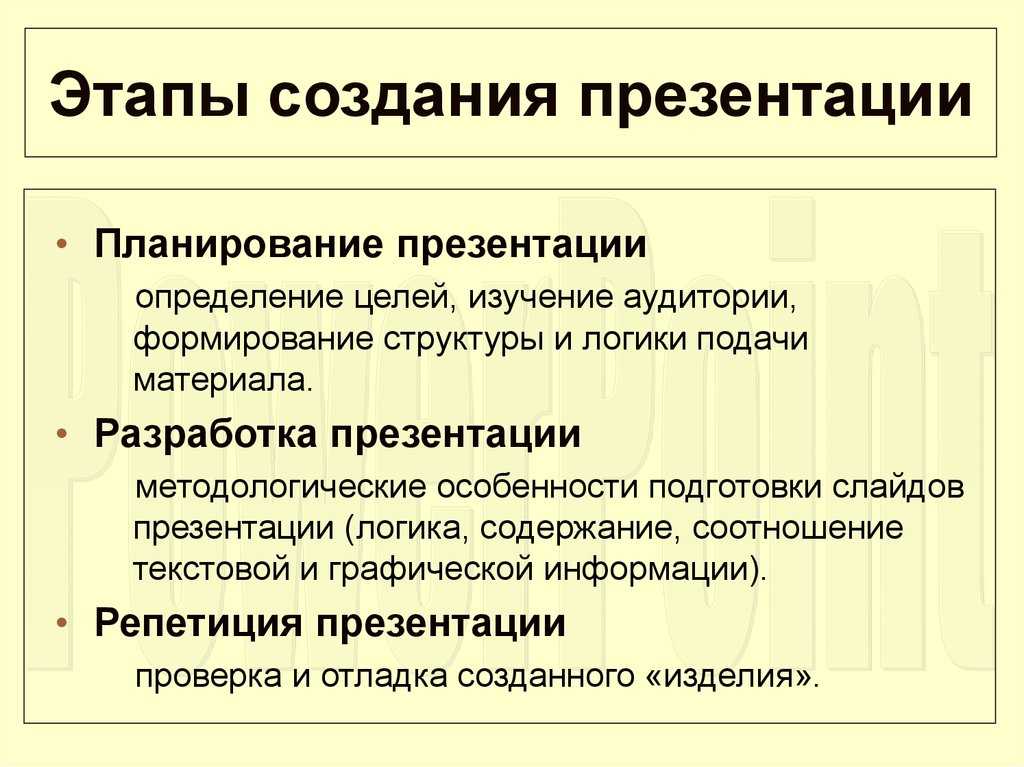 Этапы создания презентации

• Планирование презентации

определение целей, изучение аудитории, формирование структуры и логики подачи материала.

• Разработка презентации

методологические особенности подготовки слайдов презентации (логика, содержание, соотношение текстовой и графической информации).

• Репетиция презентации

проверка и отладка созданного «изделия».

PowerPoint